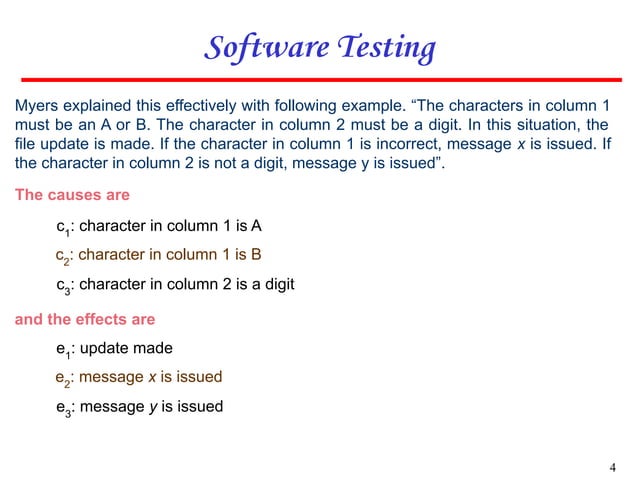 Software Testing

Myers explained this effectively with following example. “The characters in column 1 must be an A or B. The character in column 2 must be a digit. In this situation, the file update is made. If the character in column 1 is incorrect, message x is issued. If the character in column 2 is not a digit, message y is issued”.

The causes are

$c_1$: character in column 1 is A

$c_2$: character in column 1 is B

$c_3$: character in column 2 is a digit

and the effects are

$e_1$: update made

$e_2$: message x is issued

$e_3$: message y is issued

4